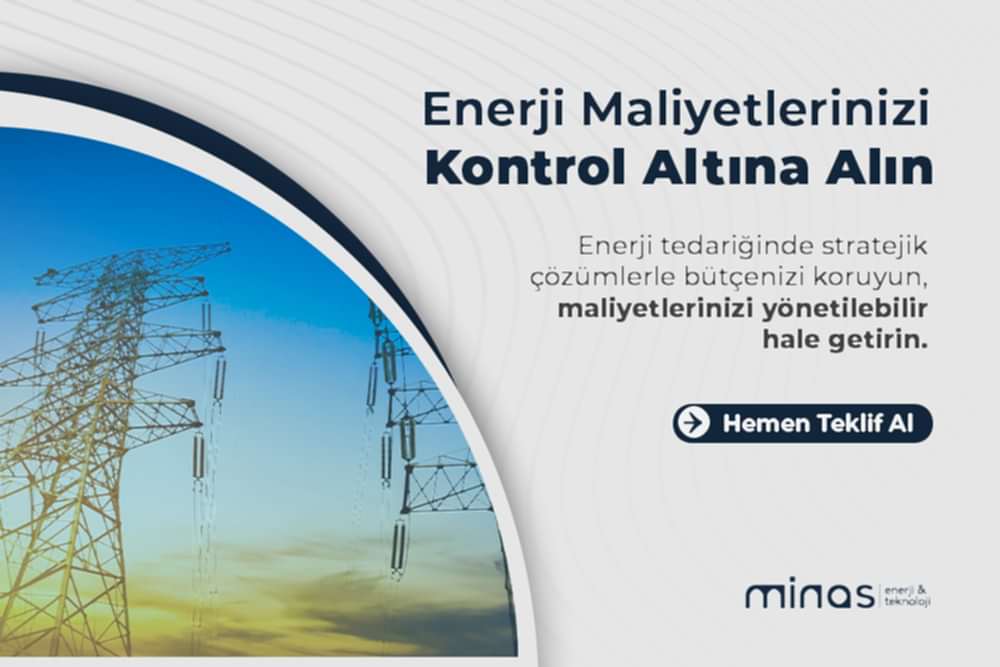 Enerji Maliyetlerinizi
Kontrol Altına Alın

Enerji tedariğinde stratejik çözümlerle bütçenizi koruyun, maliyetlerinizi yönetilebilir hale getirin.

Hemen Teklif Al

minas enerji & teknoloji